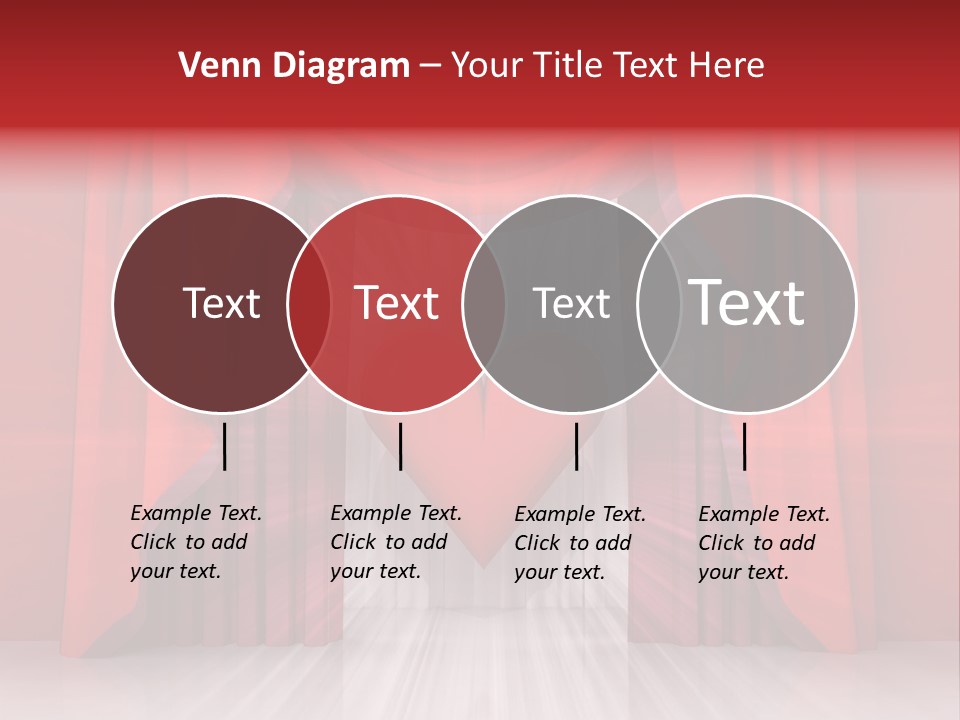 Venn Diagram – Your Title Text Here

Text

Text

Text

Text

Example Text. Click to add your text.

Example Text. Click to add your text.

Example Text. Click to add your text.

Example Text. Click to add your text.